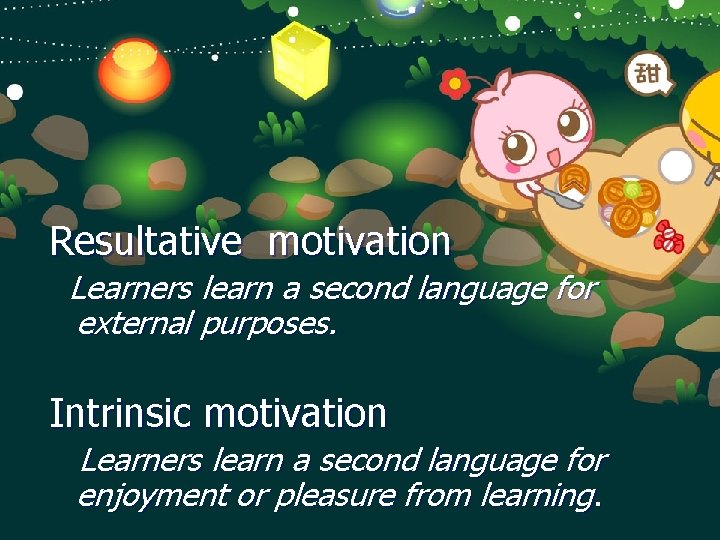 甜

Resultative motivation

Learners learn a second language for external purposes.

Intrinsic motivation

Learners learn a second language for enjoyment or pleasure from learning.